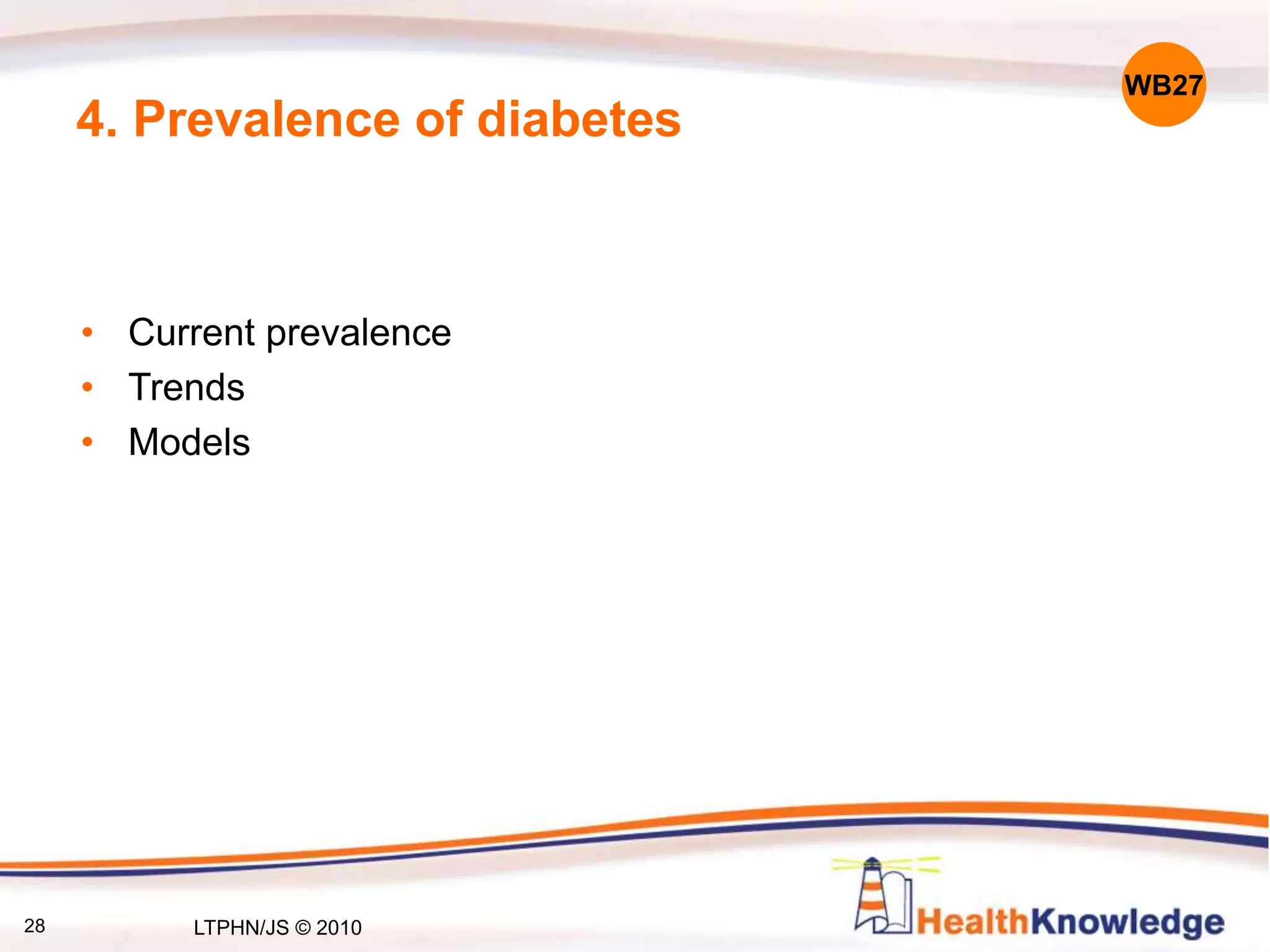 WB27

4. Prevalence of diabetes

• Current prevalence
• Trends
• Models

28

LTPHN/JS © 2010

HealthKnowledge